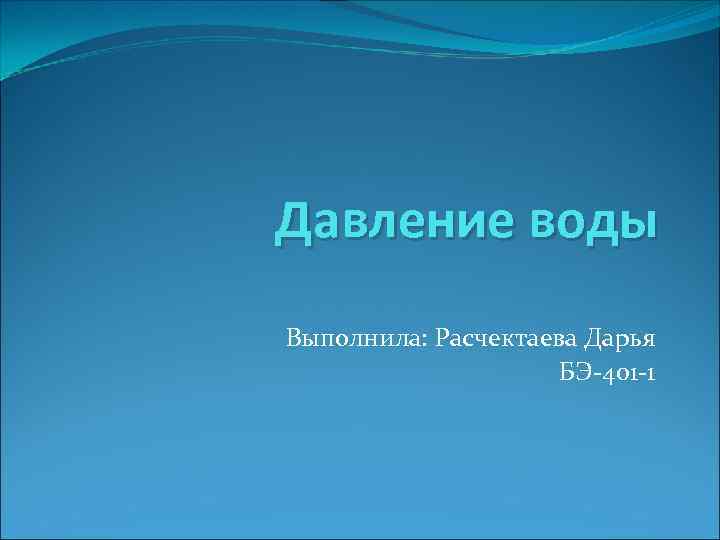 Давление воды

Выполнила: Расчектаева Дарья
БЭ-401-1